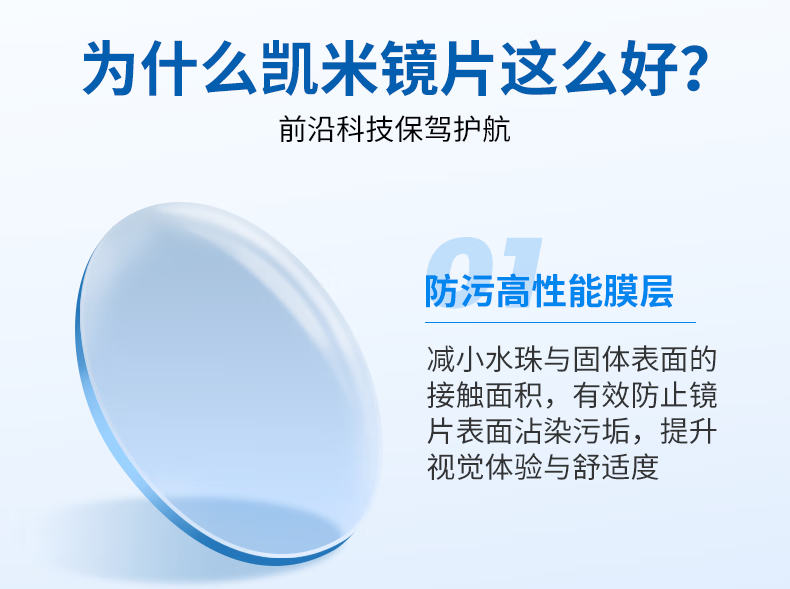 为什么凯米镜片这么好?

前沿科技保驾护航

01

防污高性能膜层

减小水珠与固体表面的接触面积，有效防止镜片表面沾染污垢，提升视觉体验与舒适度